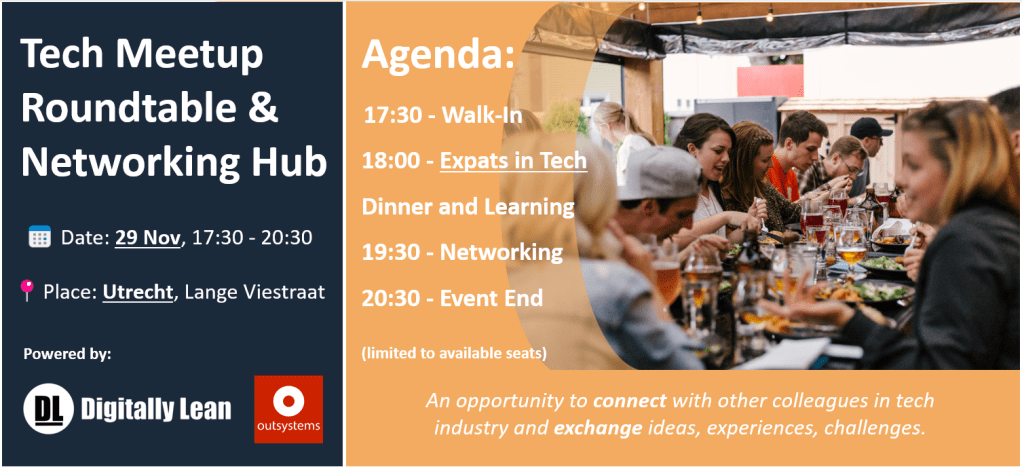 Tech Meetup Roundtable & Networking Hub

Date: 29 Nov, 17:30 - 20:30

Place: Utrecht, Lange Viestraat

Powered by:

DL Digitally Lean

outsystems

Agenda:

17:30 - Walk-In

18:00 - Expats in Tech Dinner and Learning

19:30 - Networking

20:30 - Event End

(limited to available seats)

An opportunity to connect with other colleagues in tech industry and exchange ideas, experiences, challenges.